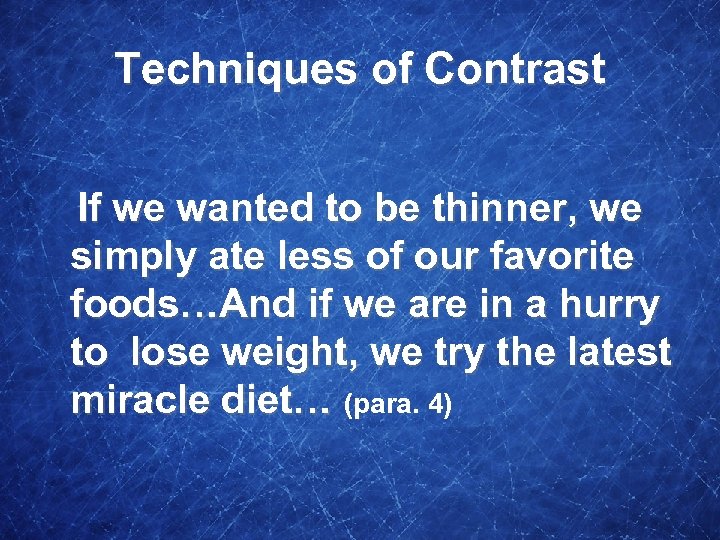 Techniques of Contrast

If we wanted to be thinner, we simply ate less of our favorite foods…And if we are in a hurry to lose weight, we try the latest miracle diet… (para. 4)